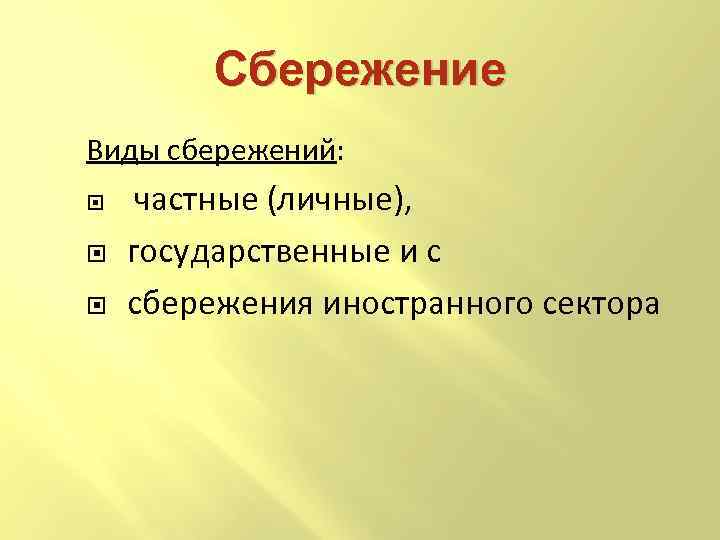 Сбережение

Виды сбережений:

частные (личные),

государственные и с

сбережения иностранного сектора